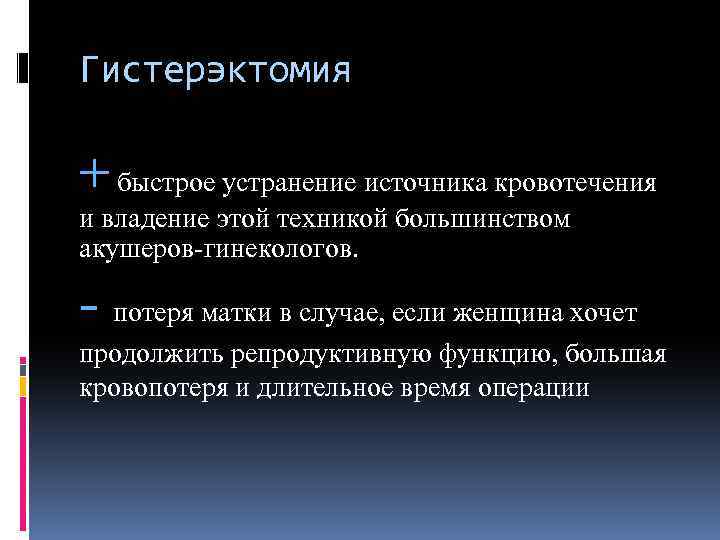 Гистерэктомия

+ быстрое устранение источника кровотечения и владение этой техникой большинством акушеров-гинекологов.

- потеря матки в случае, если женщина хочет продолжить репродуктивную функцию, большая кровопотеря и длительное время операции